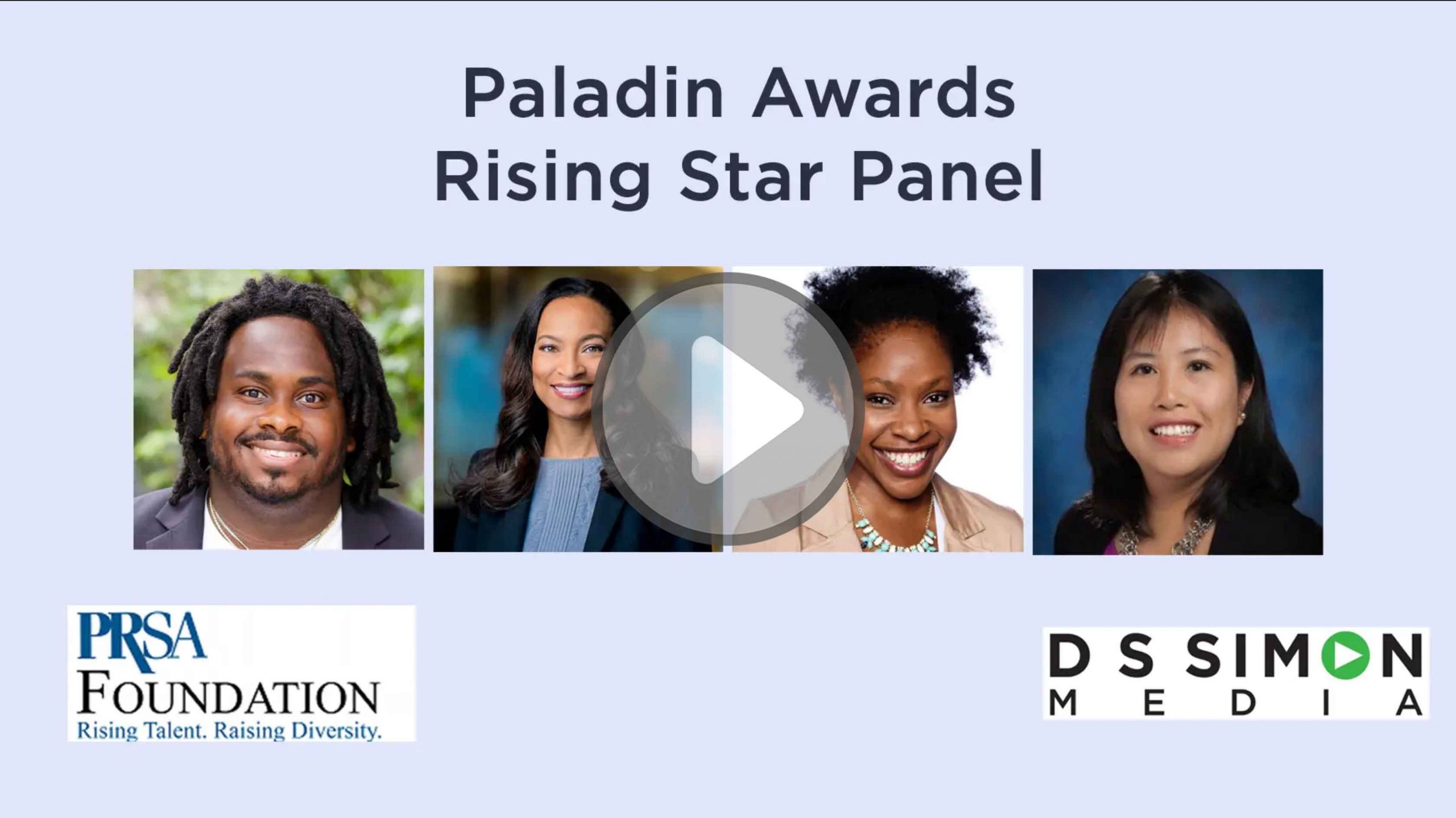 Paladin Awards
Rising Star Panel

PRSA
FOUNDATION
Rising Talent. Raising Diversity.

D S SIMON
MEDIA